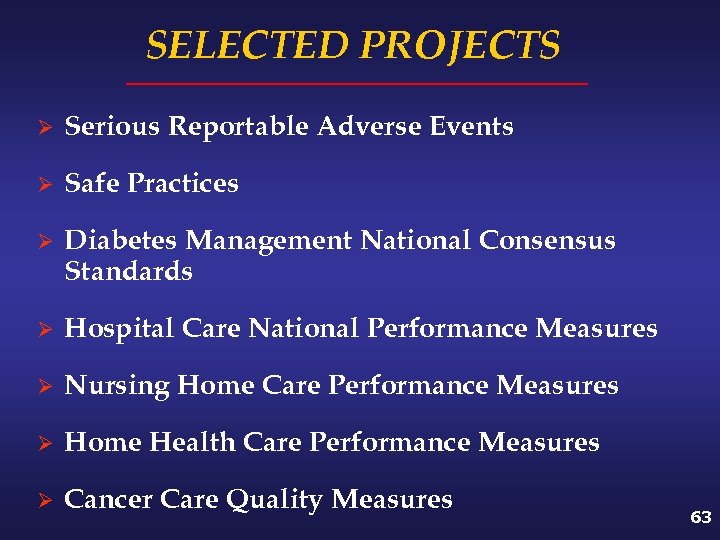 SELECTED PROJECTS

➢ Serious Reportable Adverse Events

➢ Safe Practices

➢ Diabetes Management National Consensus Standards

➢ Hospital Care National Performance Measures

➢ Nursing Home Care Performance Measures

➢ Home Health Care Performance Measures

➢ Cancer Care Quality Measures

63